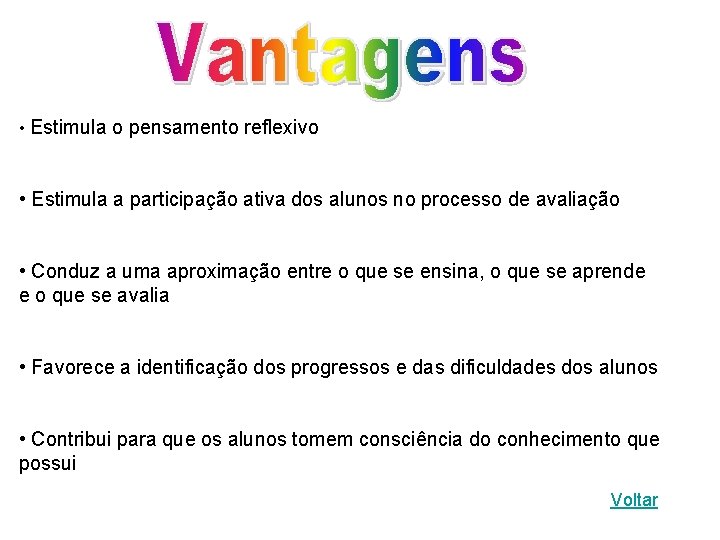 Vantagens

• Estimula o pensamento reflexivo

• Estimula a participação ativa dos alunos no processo de avaliação

• Conduz a uma aproximação entre o que se ensina, o que se aprende e o que se avalia

• Favorece a identificação dos progressos e das dificuldades dos alunos

• Contribui para que os alunos tomem consciência do conhecimento que possui

Voltar